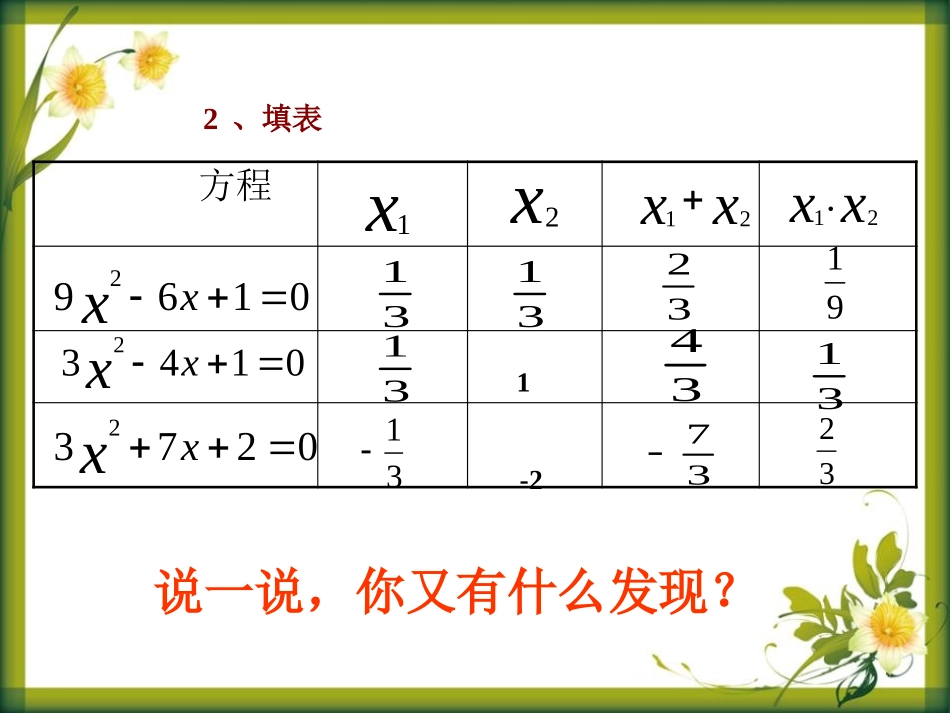 2 、填表

| 方程 | $x_1$ | $x_2$ | $x_1+x_2$ | $x_1 \cdot x_2$ |
|---|---|---|---|---|
| $9x^2-6x+1=0$ | $\frac{1}{3}$ | $\frac{1}{3}$ | $\frac{2}{3}$ | $\frac{1}{9}$ |
| $3x^2-4x+1=0$ | $\frac{1}{3}$ | 1 | $\frac{4}{3}$ | $\frac{1}{3}$ |
| $3x^2+7x+2=0$ | $-\frac{1}{3}$ | -2 | $-\frac{7}{3}$ | $\frac{2}{3}$ |

说一说，你又有什么发现？